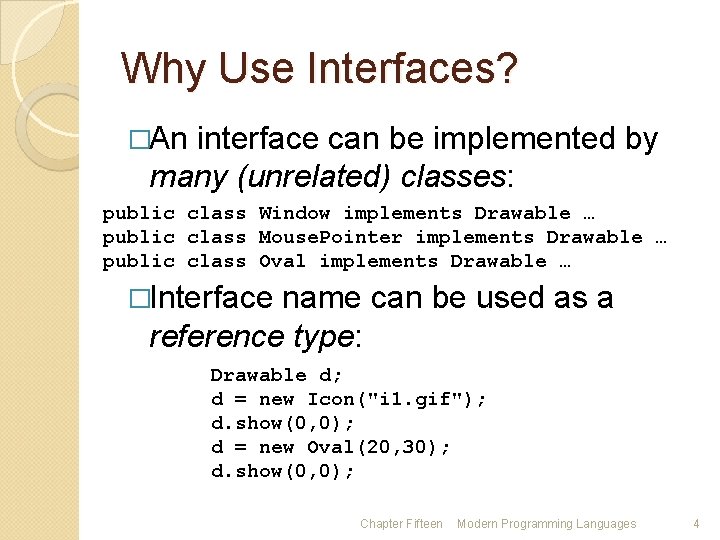 Why Use Interfaces?

□An interface can be implemented by many (unrelated) classes:

public class Window implements Drawable …
public class MousePointer implements Drawable …
public class Oval implements Drawable …

□Interface name can be used as a reference type:

Drawable d;
d = new Icon("i1.gif");
d.show(0,0);
d = new Oval(20,30);
d.show(0,0);

Chapter Fifteen Modern Programming Languages 4